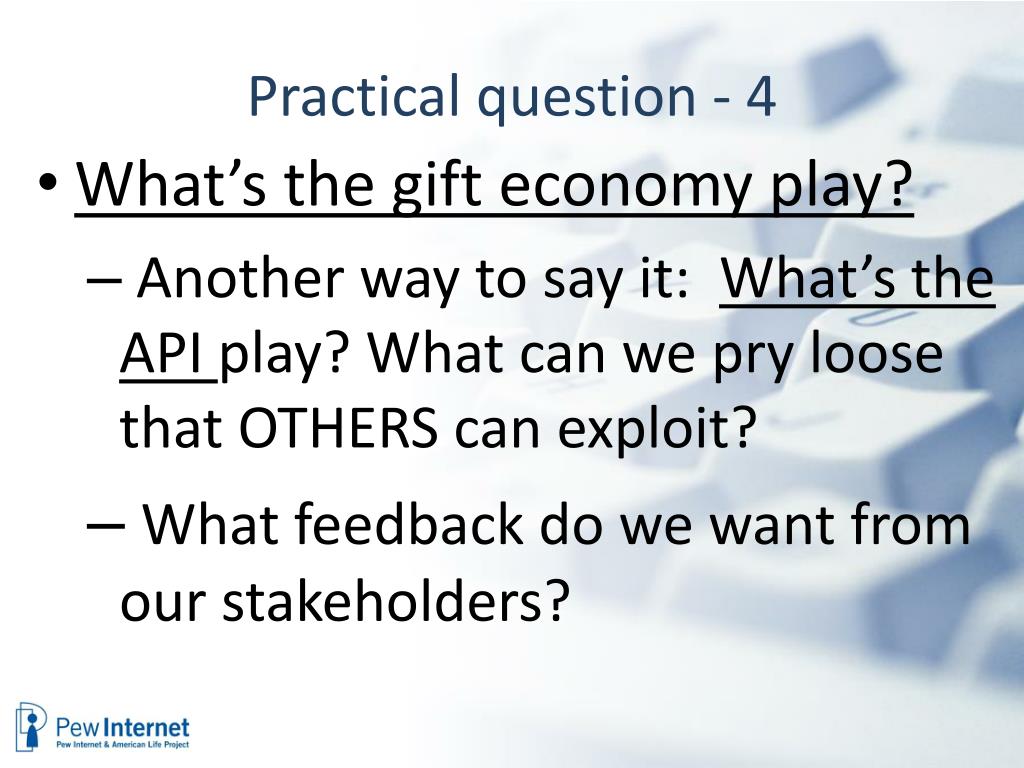 Practical question - 4

• What’s the gift economy play?

– Another way to say it: What’s the API play? What can we pry loose that OTHERS can exploit?

– What feedback do we want from our stakeholders?

Pew Internet
Pew Internet & American Life Project